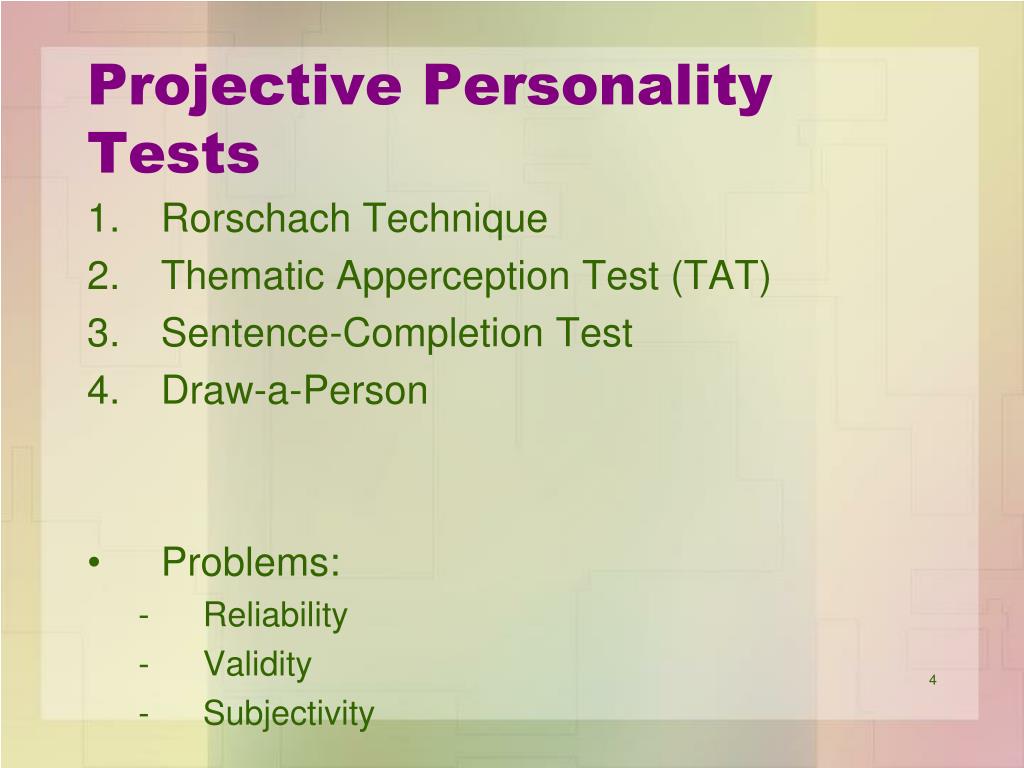 Projective Personality Tests

1. Rorschach Technique
2. Thematic Apperception Test (TAT)
3. Sentence-Completion Test
4. Draw-a-Person

• Problems:
- Reliability
- Validity
- Subjectivity

4